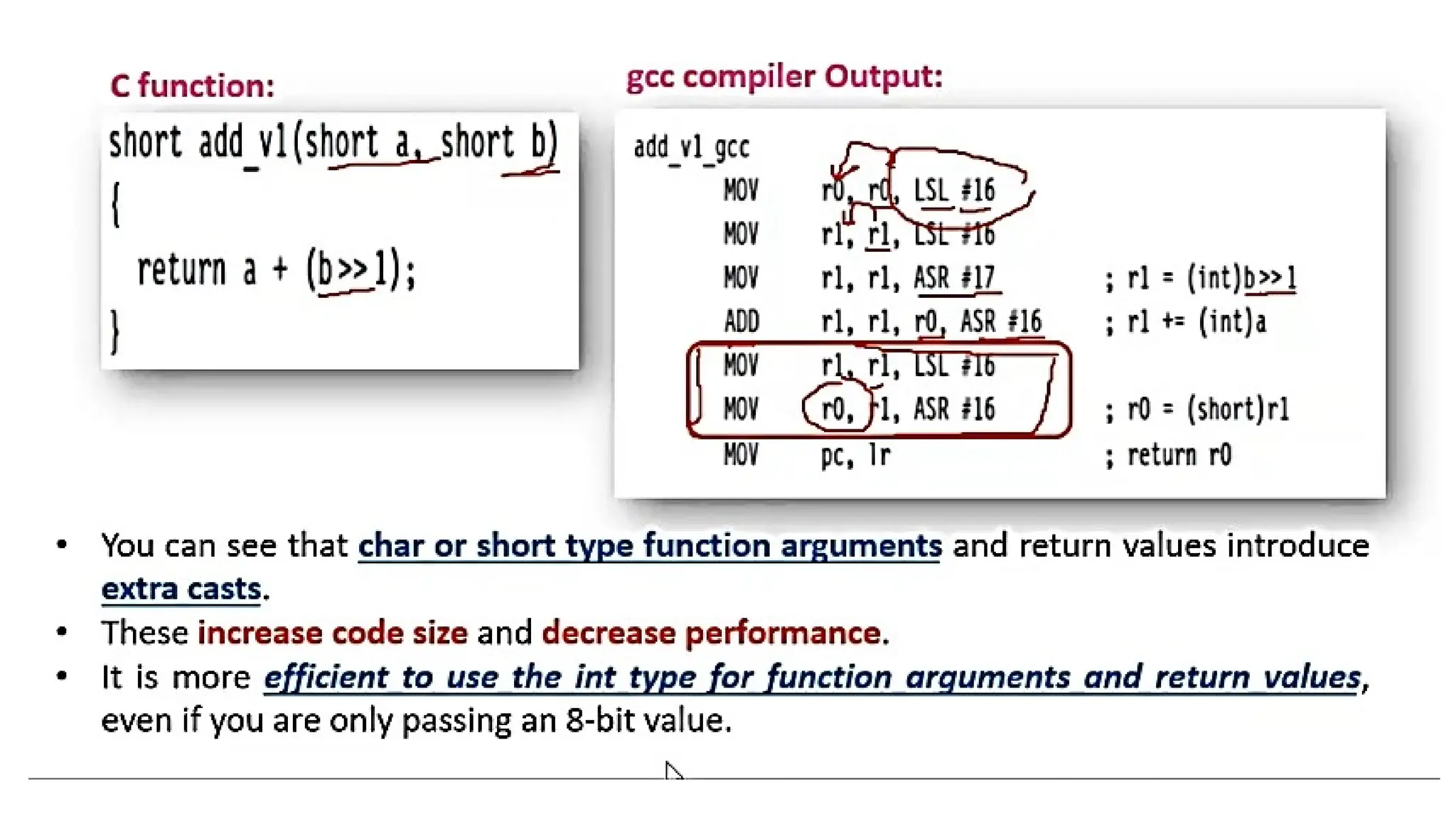 C function:

short add_v1(short a, short b)
{
return a + (b>>1);
}

gcc compiler Output:

add_v1_gcc
MOV r0, r0, LSL #16
MOV r1, r1, LSL #16
MOV r1, r1, ASR #17 ; r1 = (int)b>>1
ADD r1, r1, r0, ASR #16 ; r1 += (int)a
MOV r1, r1, LSL #16
MOV r0, r1, ASR #16 ; r0 = (short)r1
MOV pc, lr ; return r0

• You can see that char or short type function arguments and return values introduce extra casts.
• These increase code size and decrease performance.
• It is more efficient to use the int type for function arguments and return values, even if you are only passing an 8-bit value.